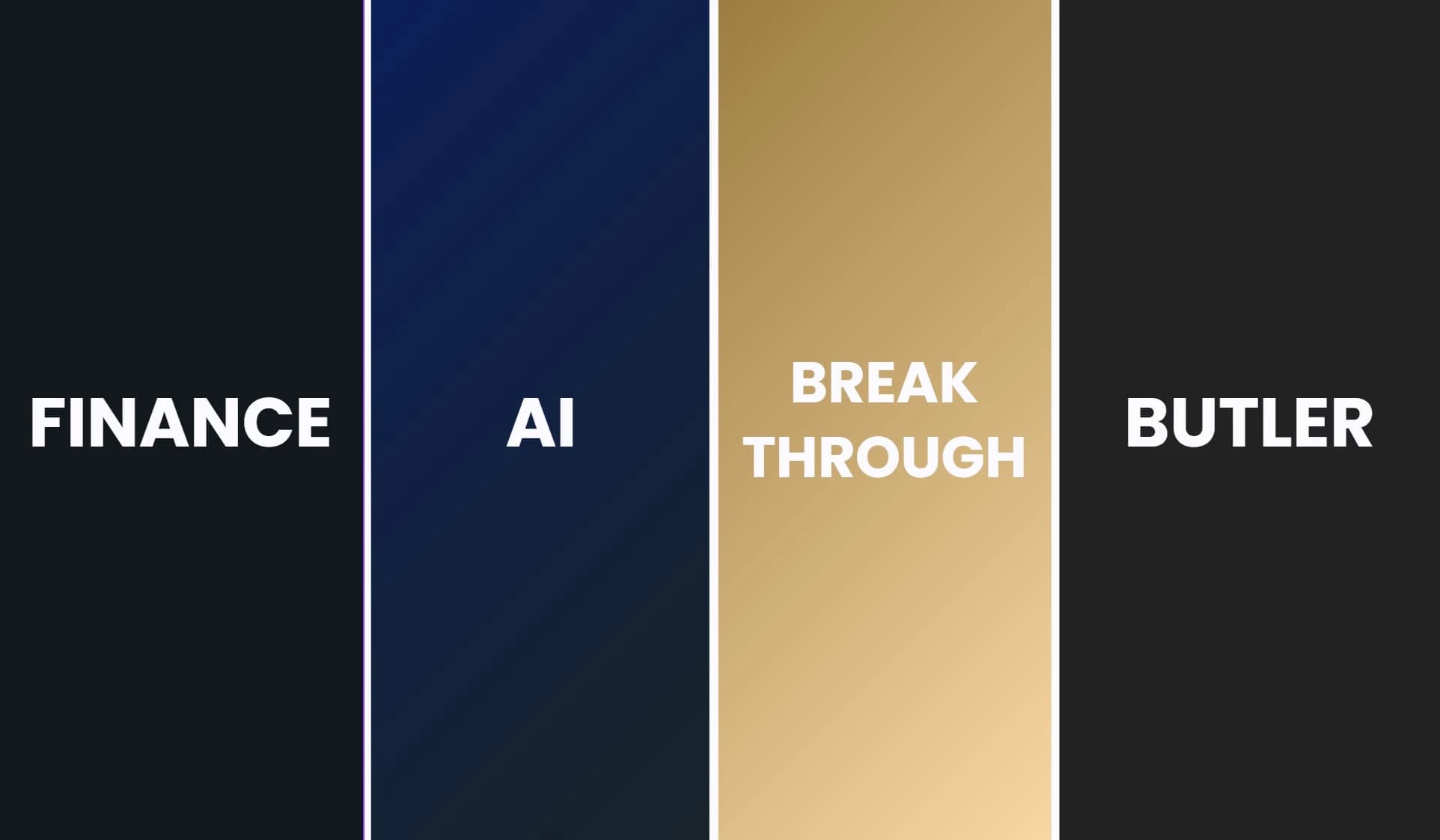 FINANCE

AI

BREAK THROUGH

BUTLER